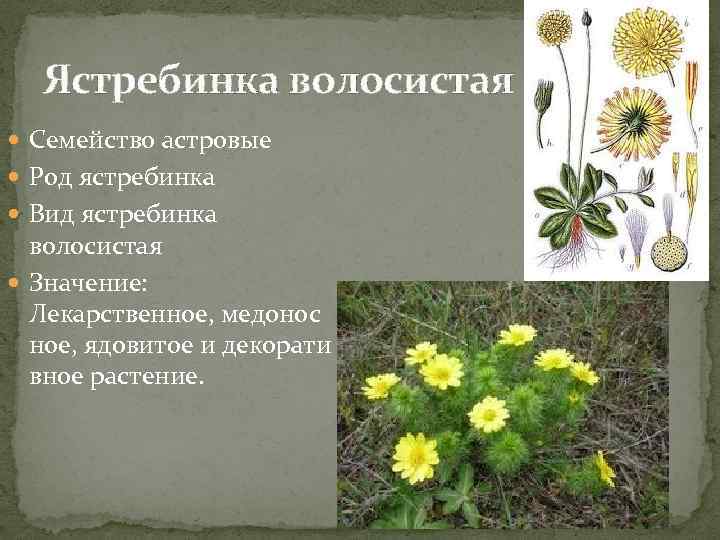 Ястребинка волосистая

Семейство астровые

Род ястребинка

Вид ястребинка волосистая

Значение: Лекарственное, медоносное, ядовитое и декоративное растение.